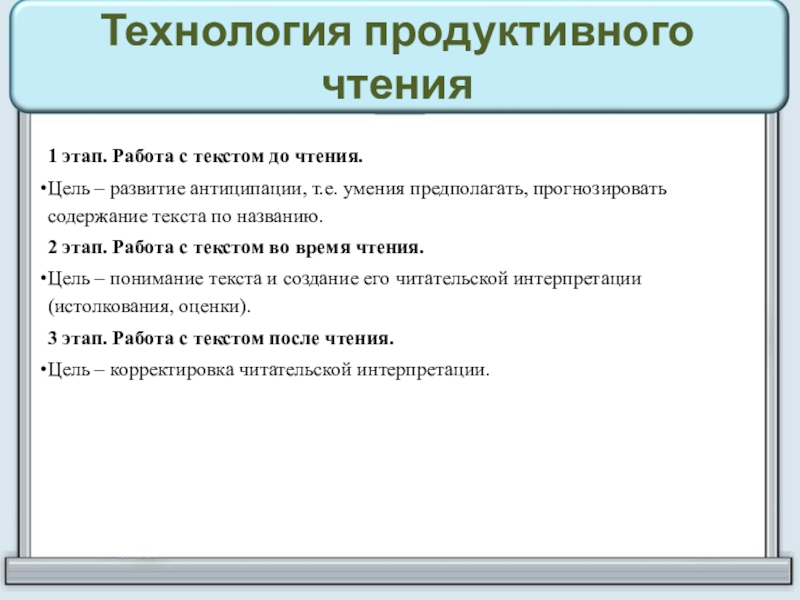 Технология продуктивного чтения

1 этап. Работа с текстом до чтения.

•Цель – развитие антиципации, т.е. умения предполагать, прогнозировать содержание текста по названию.

2 этап. Работа с текстом во время чтения.

•Цель – понимание текста и создание его читательской интерпретации (истолкования, оценки).

3 этап. Работа с текстом после чтения.

•Цель – корректировка читательской интерпретации.